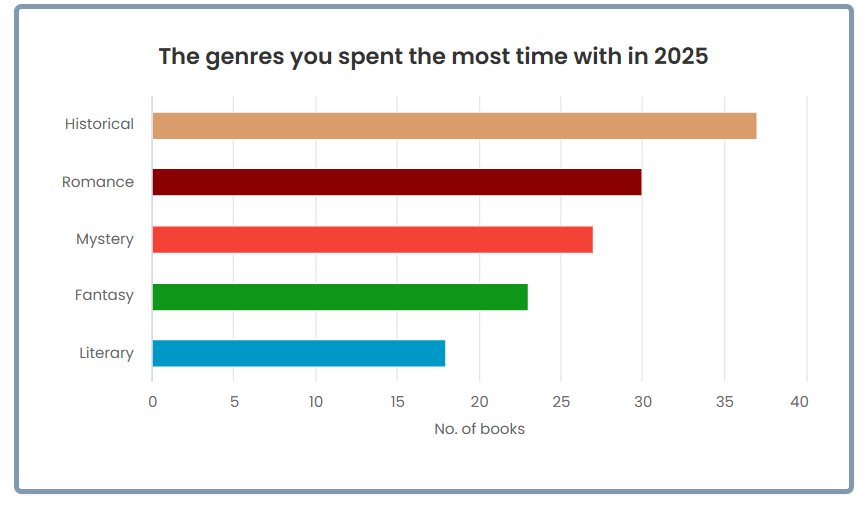 The genres you spent the most time with in 2025

Historical
Romance
Mystery
Fantasy
Literary

0 5 10 15 20 25 30 35 40

No. of books